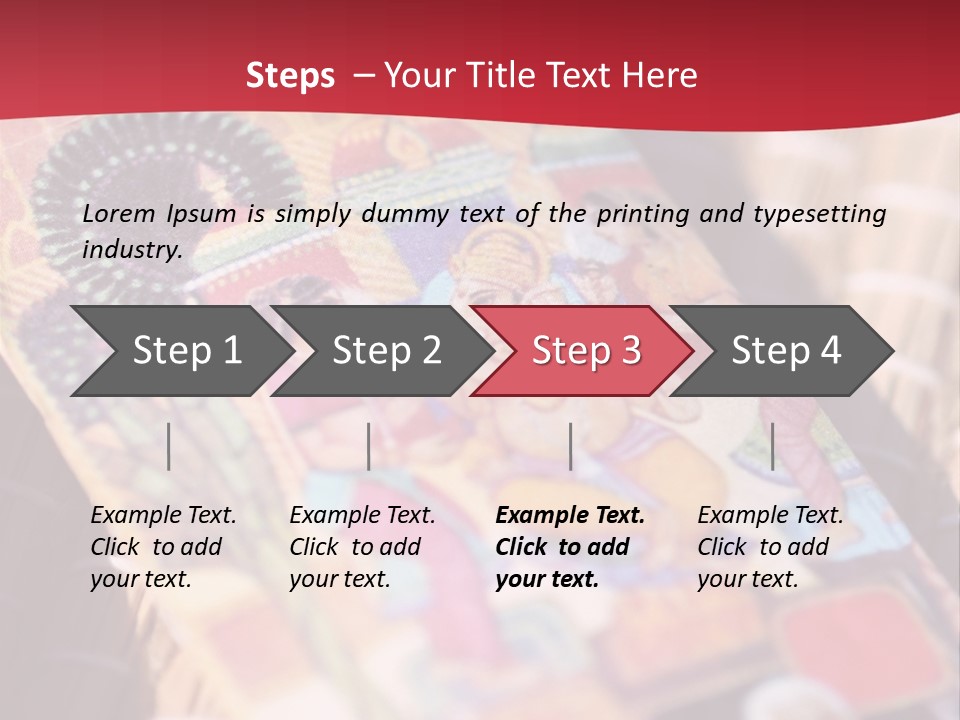 Steps – Your Title Text Here

Lorem Ipsum is simply dummy text of the printing and typesetting industry.

Step 1

Step 2

Step 3

Step 4

Example Text. Click to add your text.

Example Text. Click to add your text.

Example Text. Click to add your text.

Example Text. Click to add your text.